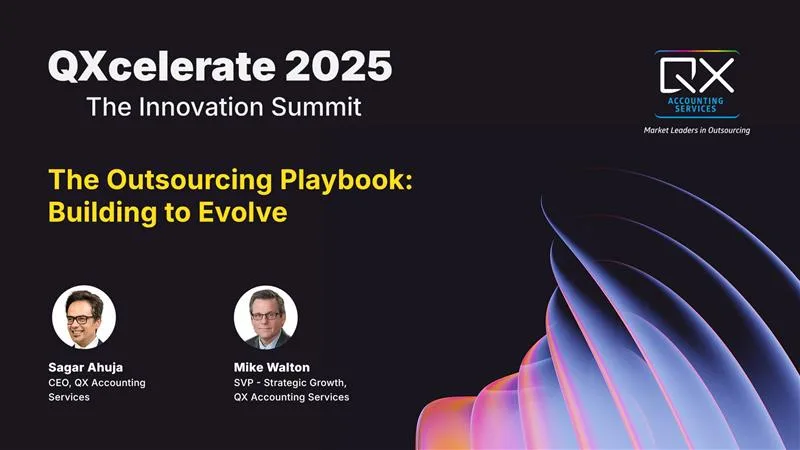 QXcelerate 2025
The Innovation Summit

QX
ACCOUNTING SERVICES
Market Leaders in Outsourcing

The Outsourcing Playbook: Building to Evolve

Sagar Ahuja
CEO, QX Accounting Services

Mike Walton
SVP - Strategic Growth, QX Accounting Services